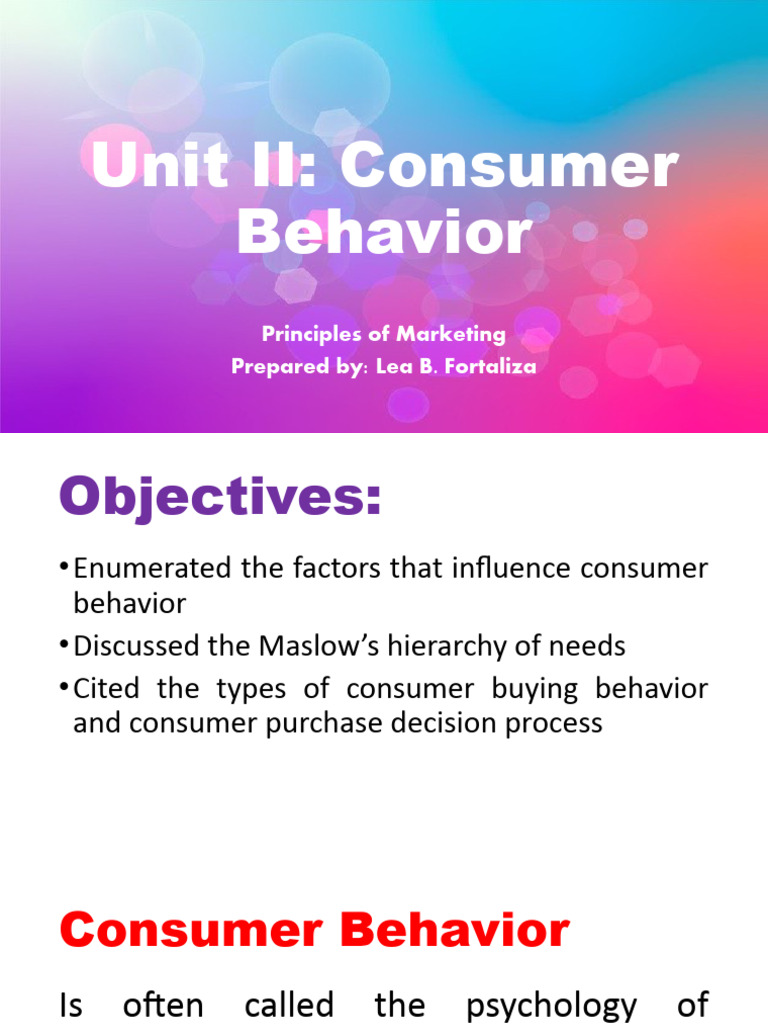 Unit II: Consumer Behavior

Principles of Marketing
Prepared by: Lea B. Fortaliza

Objectives:

• Enumerated the factors that influence consumer behavior
• Discussed the Maslow's hierarchy of needs
• Cited the types of consumer buying behavior and consumer purchase decision process

Consumer Behavior

Is often called the psychology of